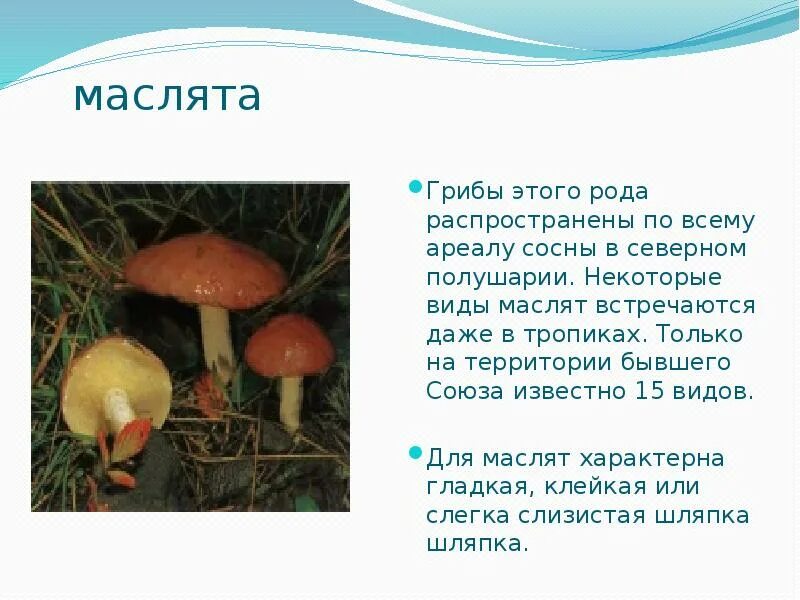 маслята

Грибы этого рода распространены по всему ареалу сосны в северном полушарии. Некоторые виды маслят встречаются даже в тропиках. Только на территории бывшего Союза известно 15 видов.

Для маслят характерна гладкая, клейкая или слегка слизистая шляпка шляпка.